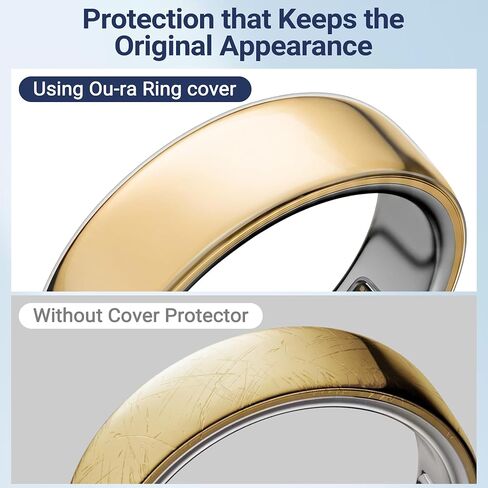 Protection that Keeps the Original Appearance

Using Ou-ra Ring cover

Without Cover Protector